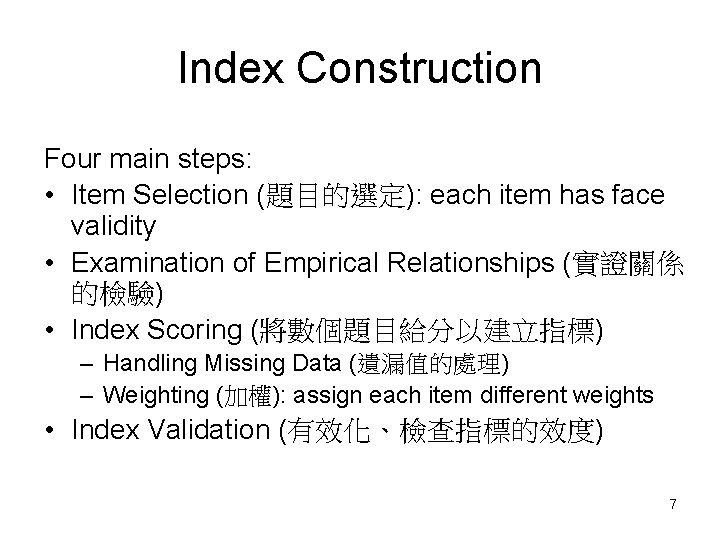 Index Construction

Four main steps:

• Item Selection (題目的選定): each item has face validity
• Examination of Empirical Relationships (實證關係的檢驗)
• Index Scoring (將數個題目給分以建立指標)
  – Handling Missing Data (遺漏值的處理)
  – Weighting (加權): assign each item different weights
• Index Validation (有效化、檢查指標的效度)

7